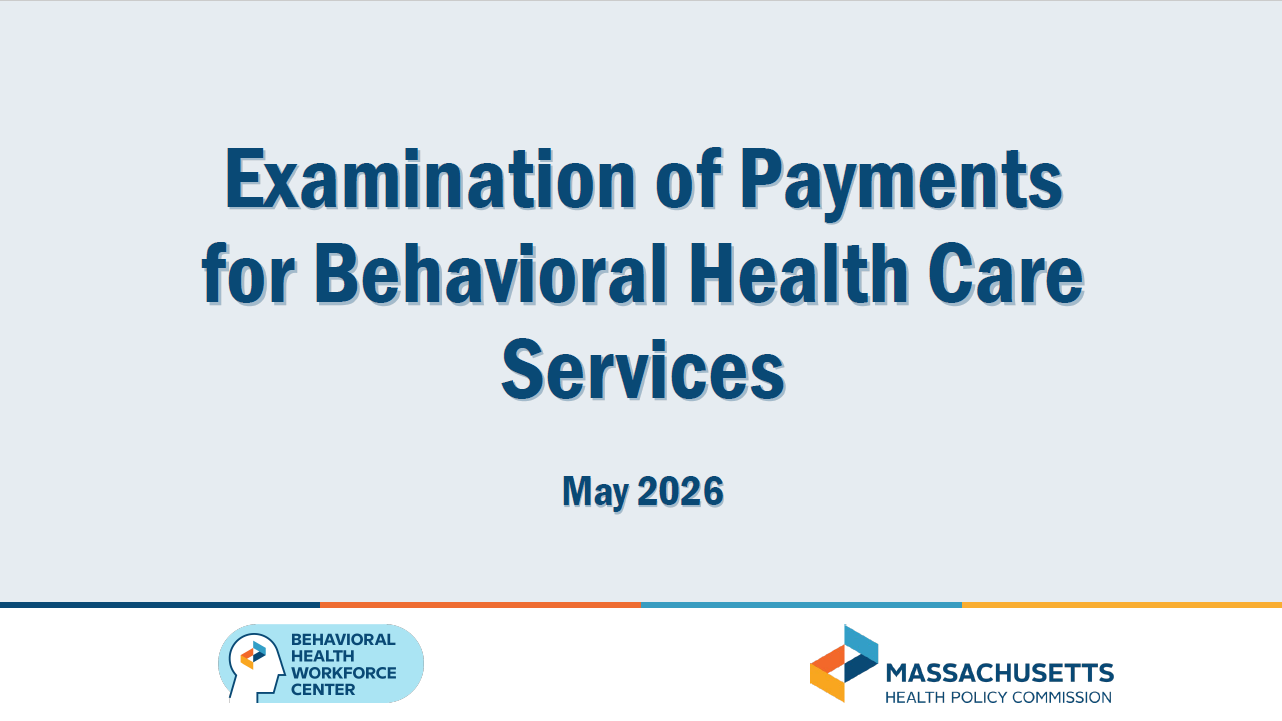 Examination of Payments for Behavioral Health Care Services

May 2026

BEHAVIORAL HEALTH WORKFORCE CENTER

MASSACHUSETTS
HEALTH POLICY COMMISSION